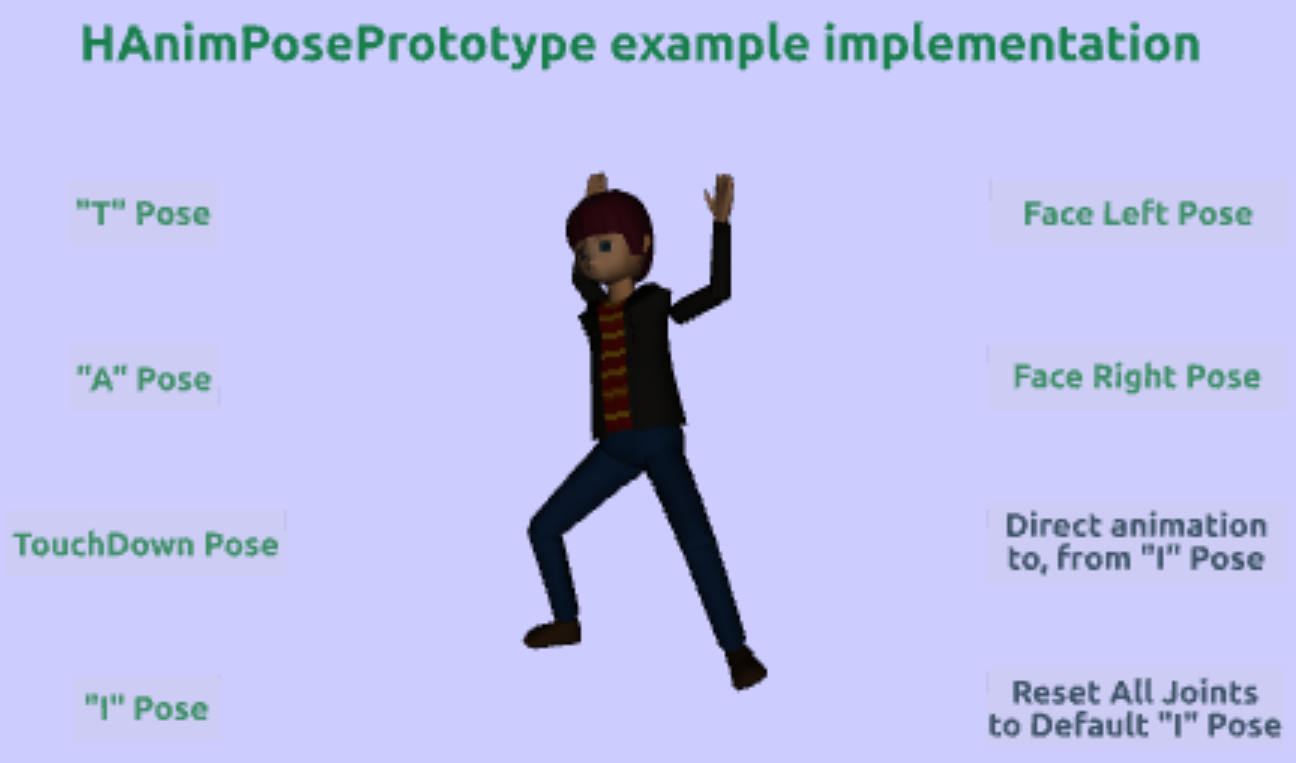 HAnimPosePrototype example implementation

"T" Pose

"A" Pose

TouchDown Pose

"I" Pose

Face Left Pose

Face Right Pose

Direct animation to, from "I" Pose

Reset All Joints to Default "I" Pose